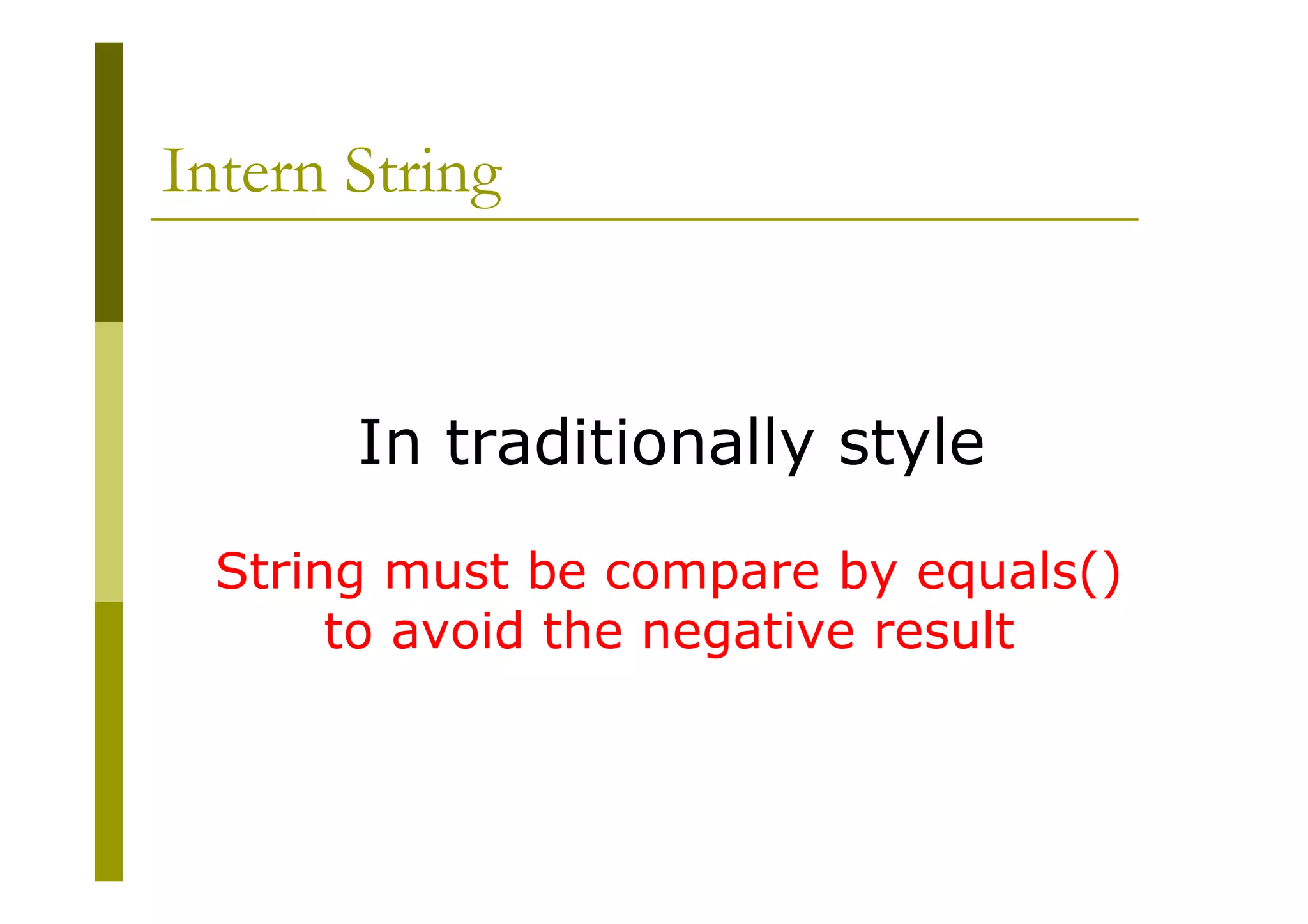 Intern String

In traditionally style

String must be compare by equals() to avoid the negative result